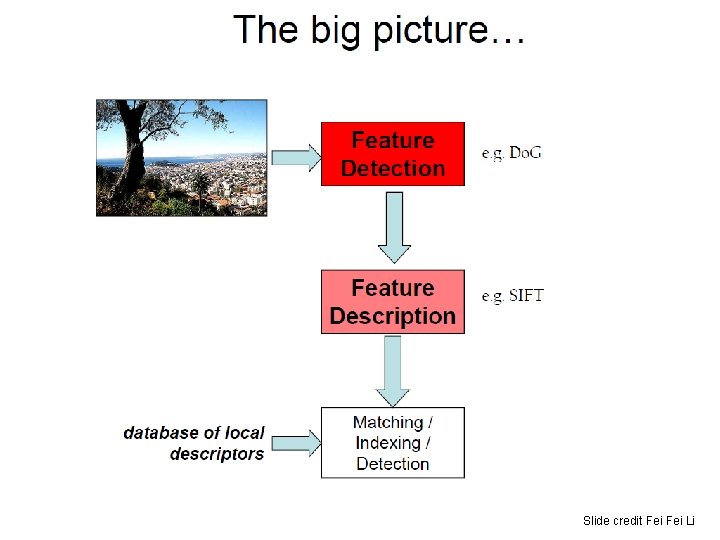 The big picture…

Feature Detection

e.g. DoG

Feature Description

e.g. SIFT

database of local descriptors

Matching / Indexing / Detection

Slide credit Fei Fei Li